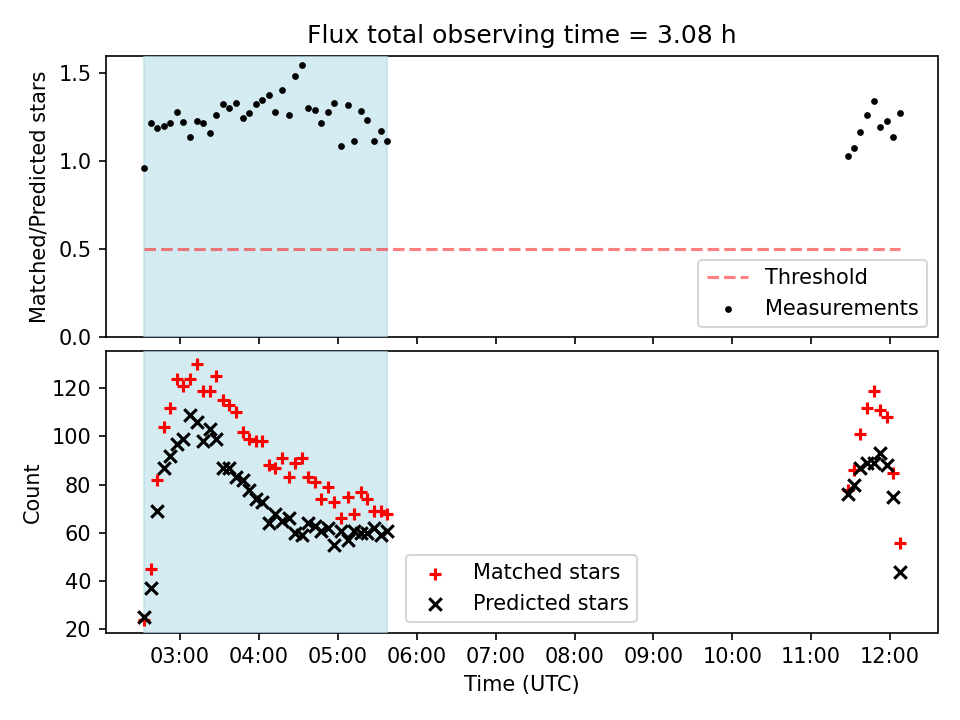 Flux total observing time = 3.08 h

Matched/Predicted stars

1.5
1.0
0.5
0.0

Threshold
Measurements

Count

120
100
80
60
40
20

Matched stars
Predicted stars

03:00 04:00 05:00 06:00 07:00 08:00 09:00 10:00 11:00 12:00

Time (UTC)